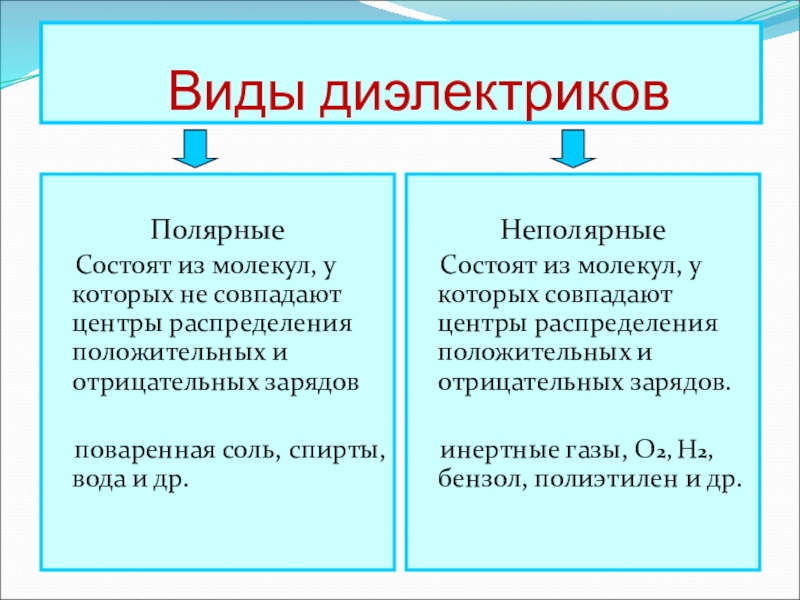 Виды диэлектриков

Полярные

Состоят из молекул, у которых не совпадают центры распределения положительных и отрицательных зарядов

поваренная соль, спирты, вода и др.

Неполярные

Состоят из молекул, у которых совпадают центры распределения положительных и отрицательных зарядов.

инертные газы, $O_2$, $H_2$, бензол, полиэтилен и др.